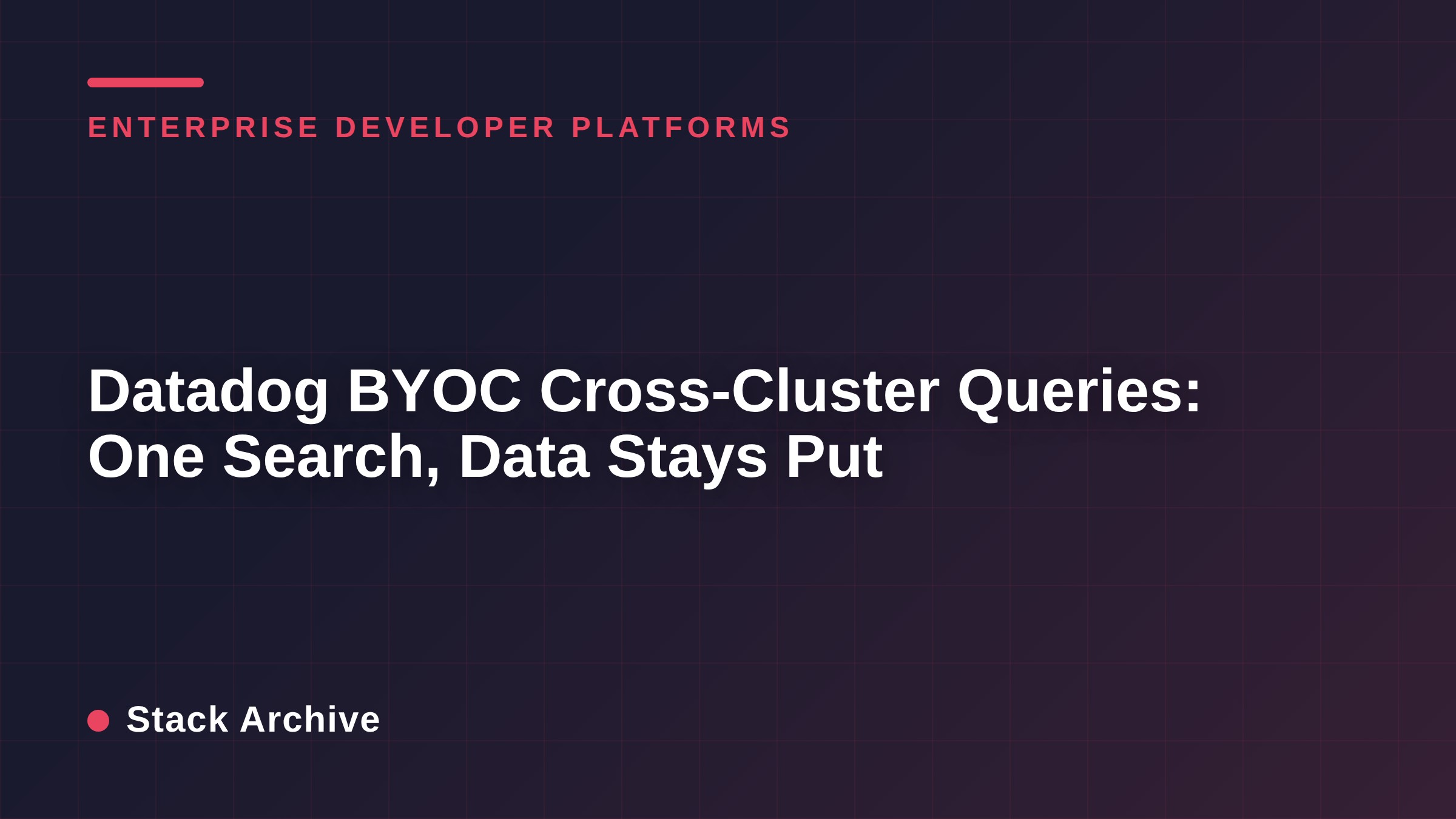 ENTERPRISE DEVELOPER PLATFORMS

Datadog BYOC Cross-Cluster Queries: One Search, Data Stays Put

Stack Archive